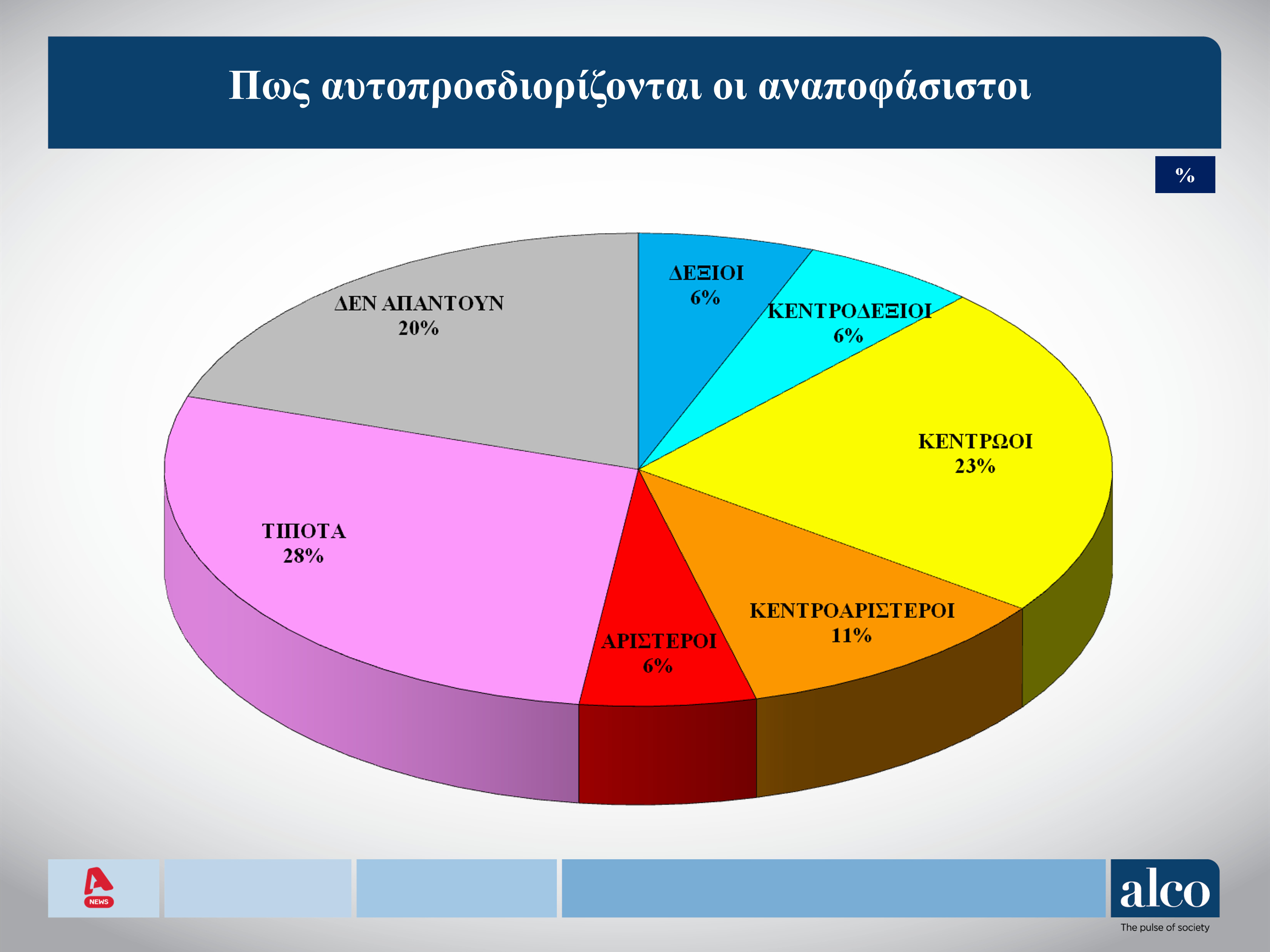 Πως αυτοπροσδιορίζονται οι αναποφάσιστοι

%

ΔΕΞΙΟΙ
6%

ΚΕΝΤΡΟΔΕΞΙΟΙ
6%

ΚΕΝΤΡΩΟΙ
23%

ΚΕΝΤΡΟΑΡΙΣΤΕΡΟΙ
11%

ΑΡΙΣΤΕΡΟΙ
6%

ΤΙΠΟΤΑ
28%

ΔΕΝ ΑΠΑΝΤΟΥΝ
20%

NEWS

alco
The pulse of society